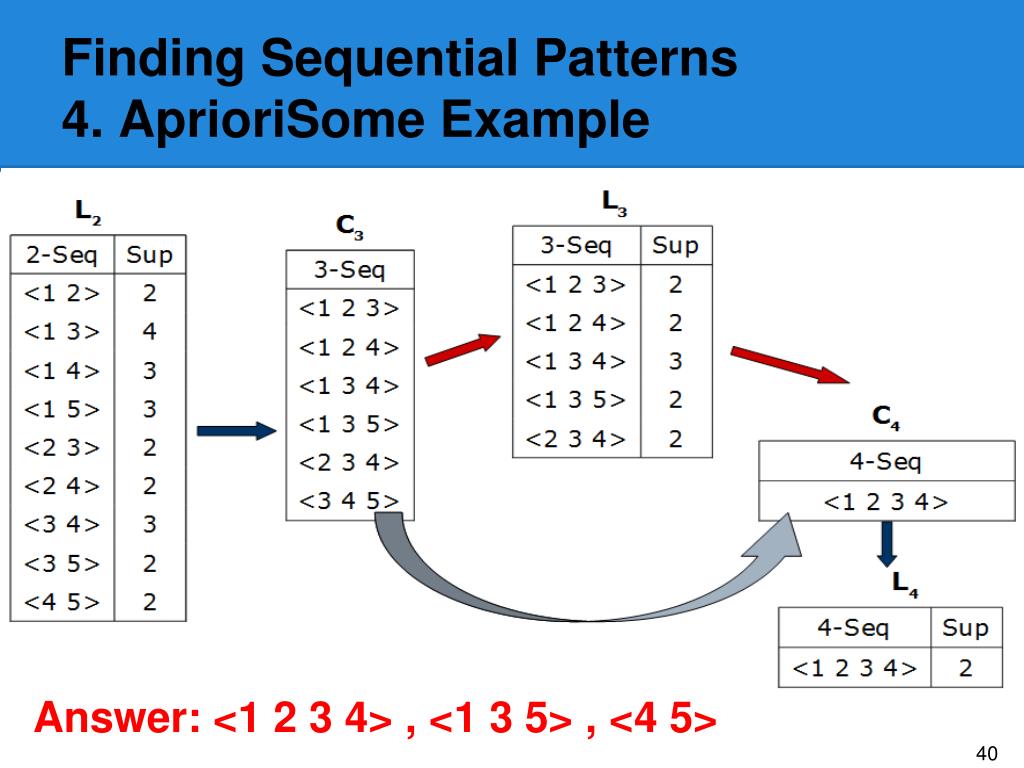 Finding Sequential Patterns
4. AprioriSome Example

$L_2$

| 2-Seq | Sup |
|---|---|
| <1 2> | 2 |
| <1 3> | 4 |
| <1 4> | 3 |
| <1 5> | 3 |
| <2 3> | 2 |
| <2 4> | 2 |
| <3 4> | 3 |
| <3 5> | 2 |
| <4 5> | 2 |

$C_3$

| 3-Seq |
|---|
| <1 2 3> |
| <1 2 4> |
| <1 3 4> |
| <1 3 5> |
| <2 3 4> |
| <3 4 5> |

$L_3$

| 3-Seq | Sup |
|---|---|
| <1 2 3> | 2 |
| <1 2 4> | 2 |
| <1 3 4> | 3 |
| <1 3 5> | 2 |
| <2 3 4> | 2 |

$C_4$

| 4-Seq |
|---|
| <1 2 3 4> |

$L_4$

| 4-Seq | Sup |
|---|---|
| <1 2 3 4> | 2 |

Answer: <1 2 3 4> , <1 3 5> , <4 5>

40